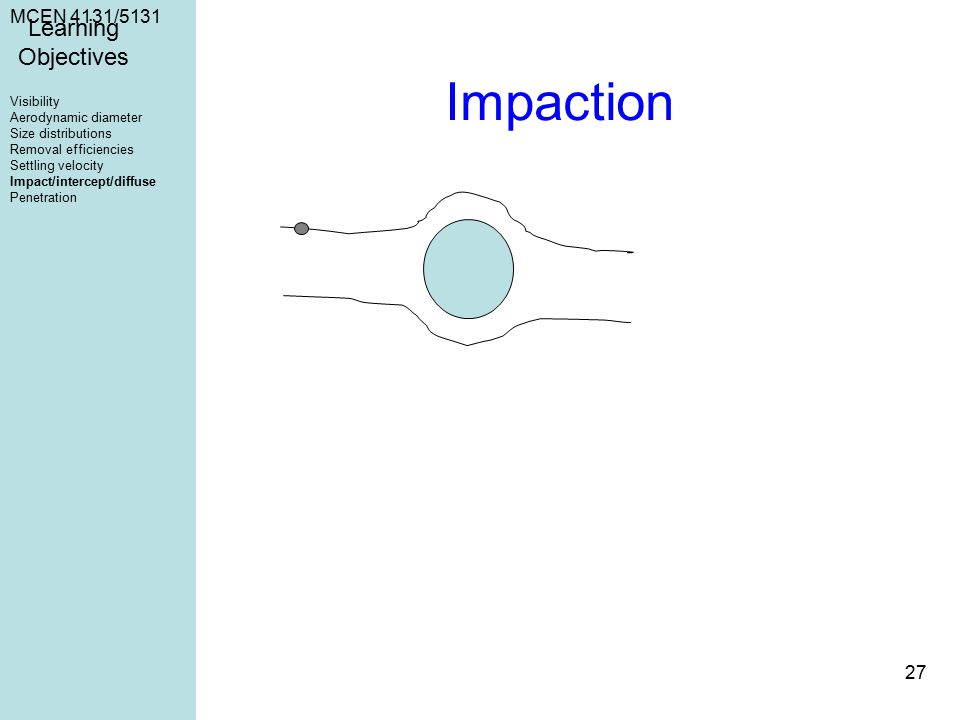 MCEN 4131/5131

Learning Objectives

Visibility
Aerodynamic diameter
Size distributions
Removal efficiencies
Settling velocity
Impact/intercept/diffuse
Penetration

Impaction

27